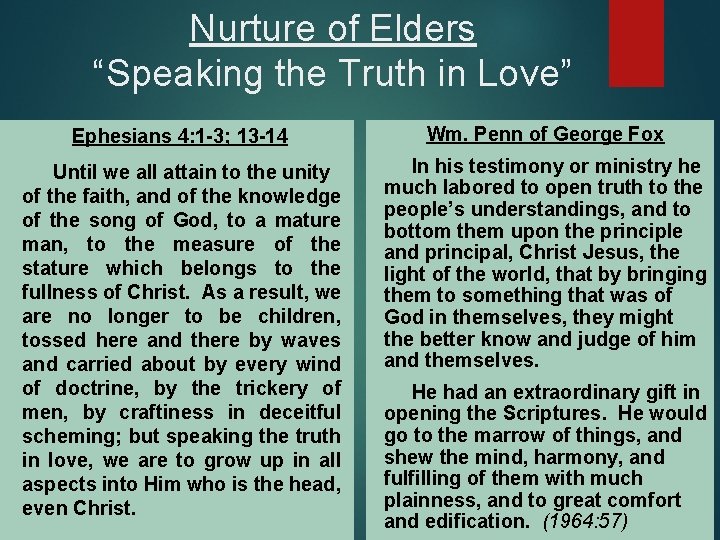 Nurture of Elders
“Speaking the Truth in Love”

Ephesians 4:1-3; 13-14

Until we all attain to the unity of the faith, and of the knowledge of the song of God, to a mature man, to the measure of the stature which belongs to the fullness of Christ. As a result, we are no longer to be children, tossed here and there by waves and carried about by every wind of doctrine, by the trickery of men, by craftiness in deceitful scheming; but speaking the truth in love, we are to grow up in all aspects into Him who is the head, even Christ.

Wm. Penn of George Fox

In his testimony or ministry he much labored to open truth to the people’s understandings, and to bottom them upon the principle and principal, Christ Jesus, the light of the world, that by bringing them to something that was of God in themselves, they might the better know and judge of him and themselves.

He had an extraordinary gift in opening the Scriptures. He would go to the marrow of things, and shew the mind, harmony, and fulfilling of them with much plainness, and to great comfort and edification. (1964:57)